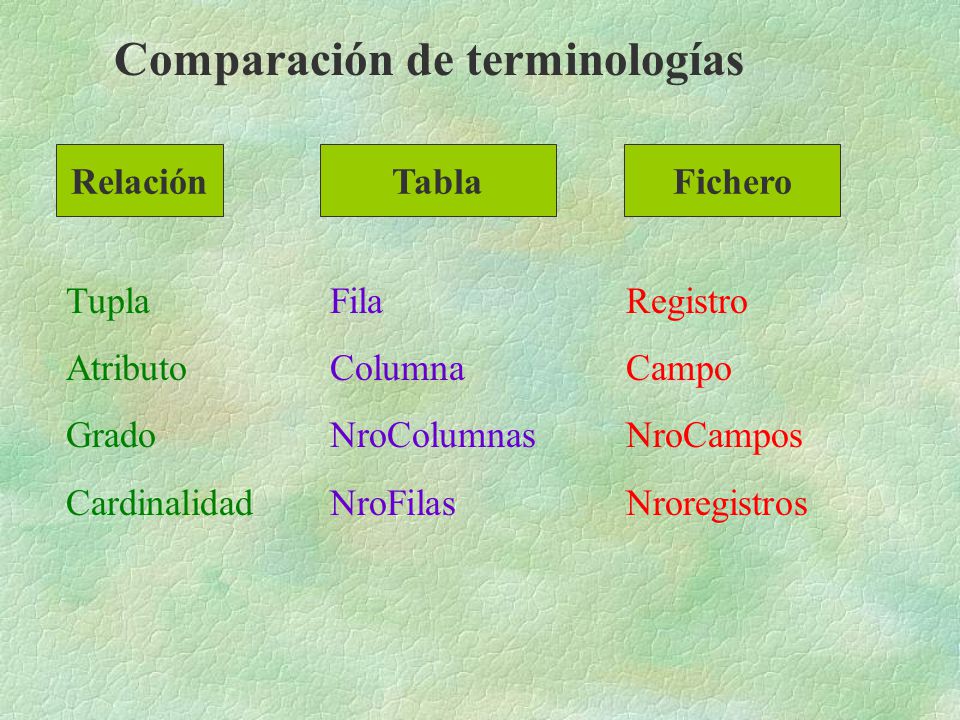 Comparación de terminologías

| Relación | Tabla | Fichero |
|---|---|---|
| Tupla | Fila | Registro |
| Atributo | Columna | Campo |
| Grado | NroColumnas | NroCampos |
| Cardinalidad | NroFilas | Nroregistros |